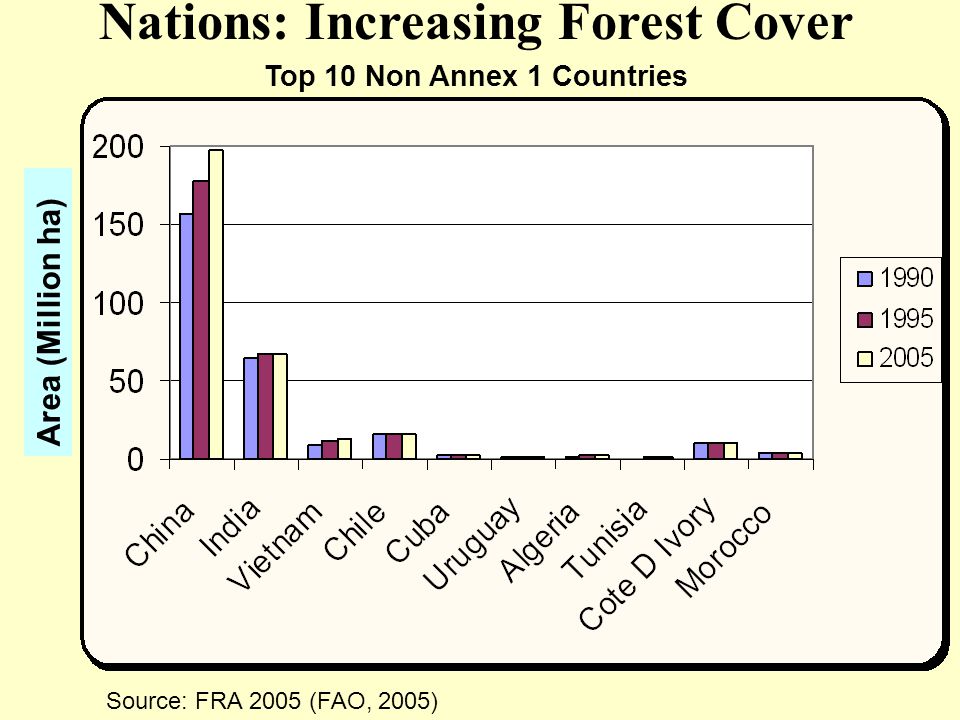 Nations: Increasing Forest Cover

Top 10 Non Annex 1 Countries

Area (Million ha)

200
150
100
50
0

China
India
Vietnam
Chile
Cuba
Uruguay
Algeria
Tunisia
Cote D Ivory
Morocco

1990
1995
2005

Source: FRA 2005 (FAO, 2005)